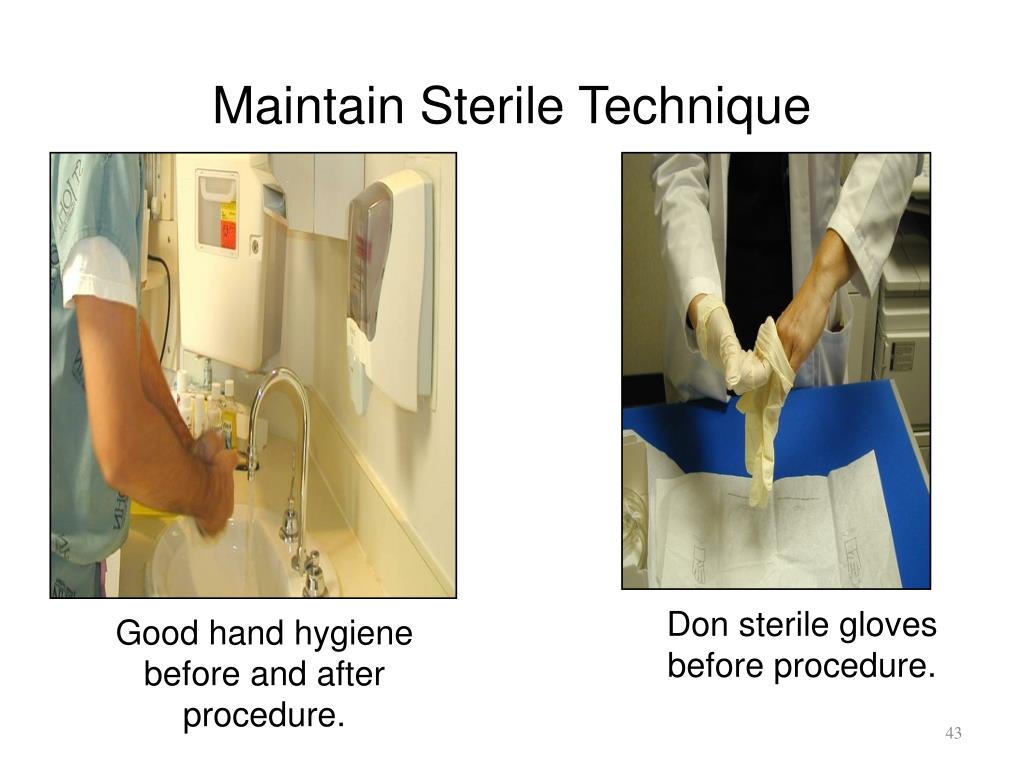 Maintain Sterile Technique

Good hand hygiene before and after procedure.

Don sterile gloves before procedure.

43